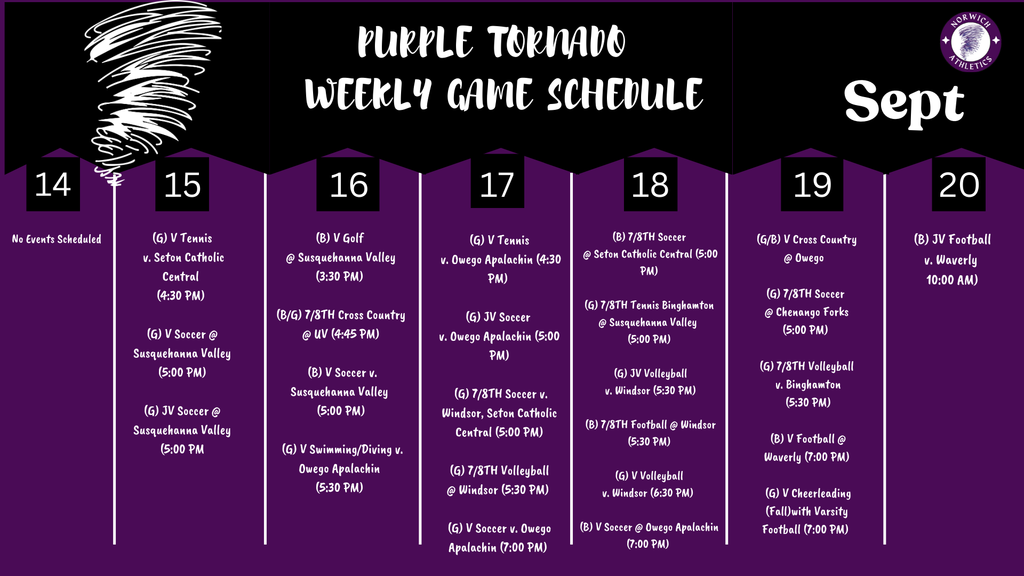 PURPLE TORNADO
WEEKLY GAME SCHEDULE

NORWICH ATHLETICS

Sept

14

No Events Scheduled

15

(G) V Tennis v. Seton Catholic Central (4:30 PM)

(G) V Soccer @ Susquehanna Valley (5:00 PM)

(G) JV Soccer @ Susquehanna Valley (5:00 PM

16

(B) V Golf @ Susquehanna Valley (3:30 PM)

(B/G) 7/8TH Cross Country @ UV (4:45 PM)

(B) V Soccer v. Susquehanna Valley (5:00 PM)

(G) V Swimming/Diving v. Owego Apalachin (5:30 PM)

17

(G) V Tennis v. Owego Apalachin (4:30 PM)

(G) JV Soccer v. Owego Apalachin (5:00 PM)

(G) 7/8TH Soccer v. Windsor, Seton Catholic Central (5:00 PM)

(G) 7/8TH Volleyball @ Windsor (5:30 PM)

(G) V Soccer v. Owego Apalachin (7:00 PM)

18

(B) 7/8TH Soccer @ Seton Catholic Central (5:00 PM)

(G) 7/8TH Tennis Binghamton @ Susquehanna Valley (5:00 PM)

(G) JV Volleyball v. Windsor (5:30 PM)

(B) 7/8TH Football @ Windsor (5:30 PM)

(G) V Volleyball v. Windsor (6:30 PM)

(B) V Soccer @ Owego Apalachin (7:00 PM)

19

(G/B) V Cross Country @ Owego

(G) 7/8TH Soccer @ Chenango Forks (5:00 PM)

(G) 7/8TH Volleyball v. Binghamton (5:30 PM)

(B) V Football @ Waverly (7:00 PM)

(G) V Cheerleading (Fall)with Varsity Football (7:00 PM)

20

(B) JV Football v. Waverly 10:00 AM)